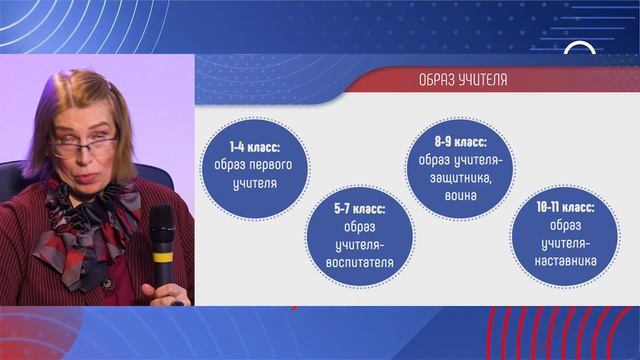 ОБРАЗ УЧИТЕЛЯ

1-4 класс: образ первого учителя

5-7 класс: образ учителя-воспитателя

8-9 класс: образ учителя-защитника, воина

10-11 класс: образ учителя-наставника